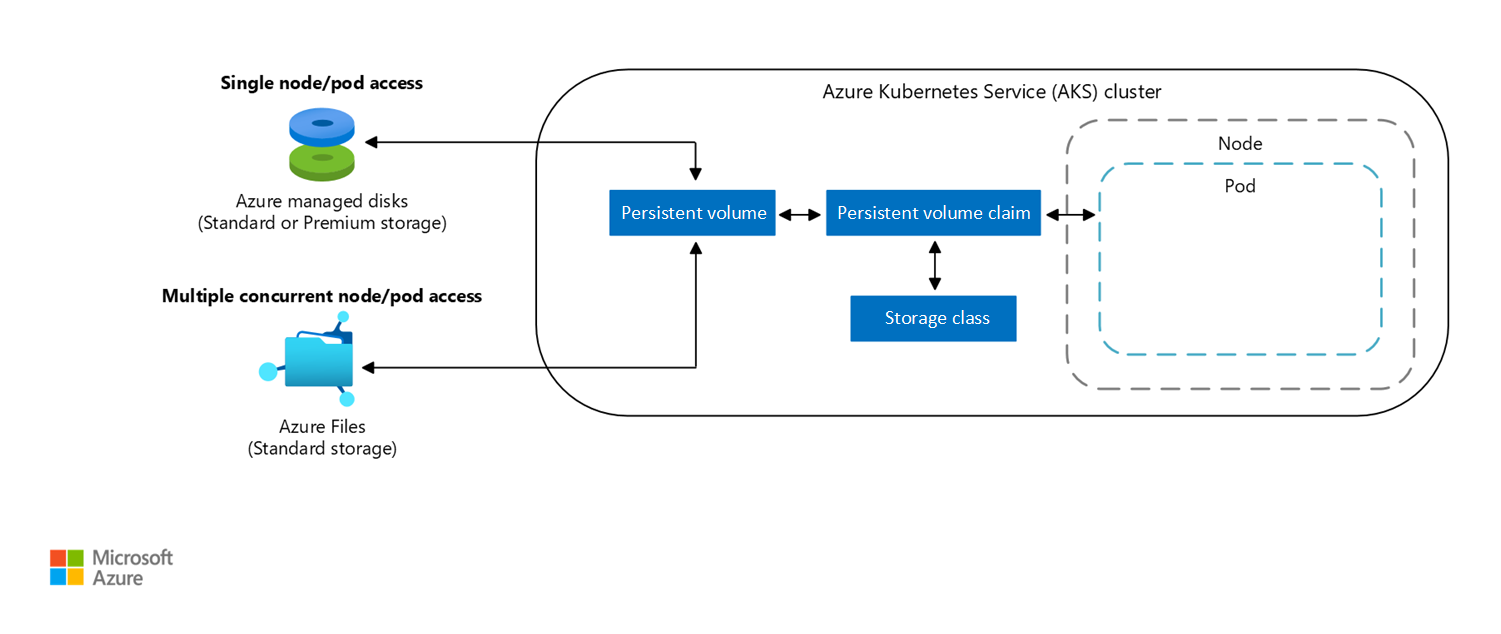 Single node/pod access

Azure managed disks
(Standard or Premium storage)

Multiple concurrent node/pod access

Azure Files
(Standard storage)

Azure Kubernetes Service (AKS) cluster

Persistent volume

Persistent volume claim

Storage class

Node

Pod

Microsoft
Azure